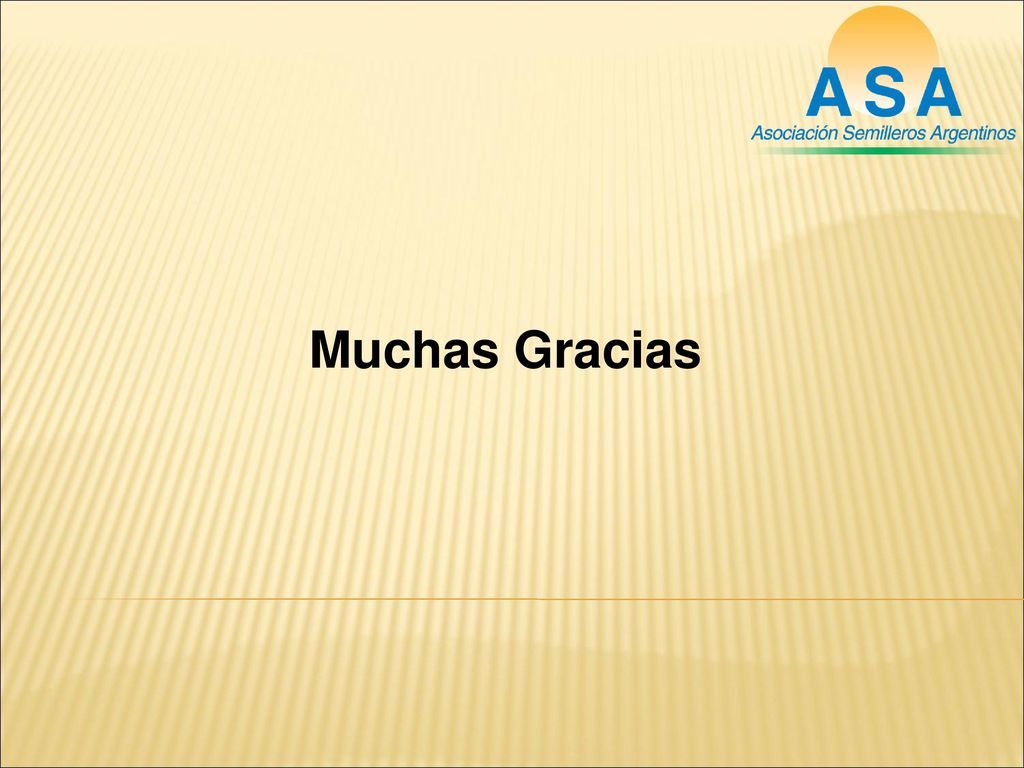 ASA
Asociación Semilleros Argentinos

Muchas Gracias